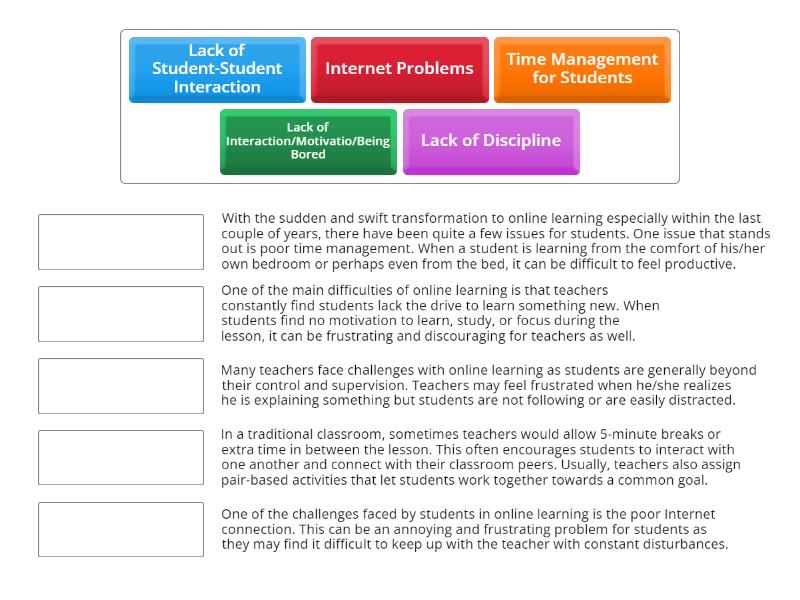 Lack of Student-Student Interaction

Internet Problems

Time Management for Students

Lack of Interaction/Motivatio/Being Bored

Lack of Discipline

With the sudden and swift transformation to online learning especially within the last couple of years, there have been quite a few issues for students. One issue that stands out is poor time management. When a student is learning from the comfort of his/her own bedroom or perhaps even from the bed, it can be difficult to feel productive.

One of the main difficulties of online learning is that teachers constantly find students lack the drive to learn something new. When students find no motivation to learn, study, or focus during the lesson, it can be frustrating and discouraging for teachers as well.

Many teachers face challenges with online learning as students are generally beyond their control and supervision. Teachers may feel frustrated when he/she realizes he is explaining something but students are not following or are easily distracted.

In a traditional classroom, sometimes teachers would allow 5-minute breaks or extra time in between the lesson. This often encourages students to interact with one another and connect with their classroom peers. Usually, teachers also assign pair-based activities that let students work together towards a common goal.

One of the challenges faced by students in online learning is the poor Internet connection. This can be an annoying and frustrating problem for students as they may find it difficult to keep up with the teacher with constant disturbances.